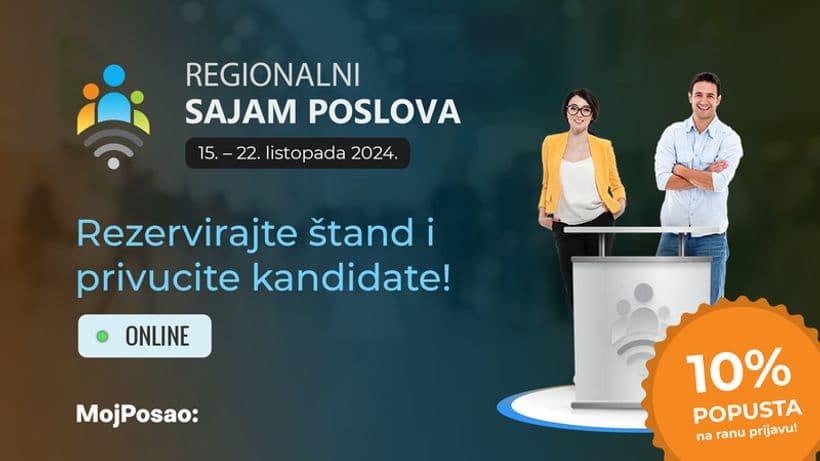 REGIONALNI
SAJAM POSLOVA
15. – 22. listopada 2024.

Rezervirajte štand i privucite kandidate!

ONLINE

MojPosao:

10%
POPUSTA
na ranu prijavu!